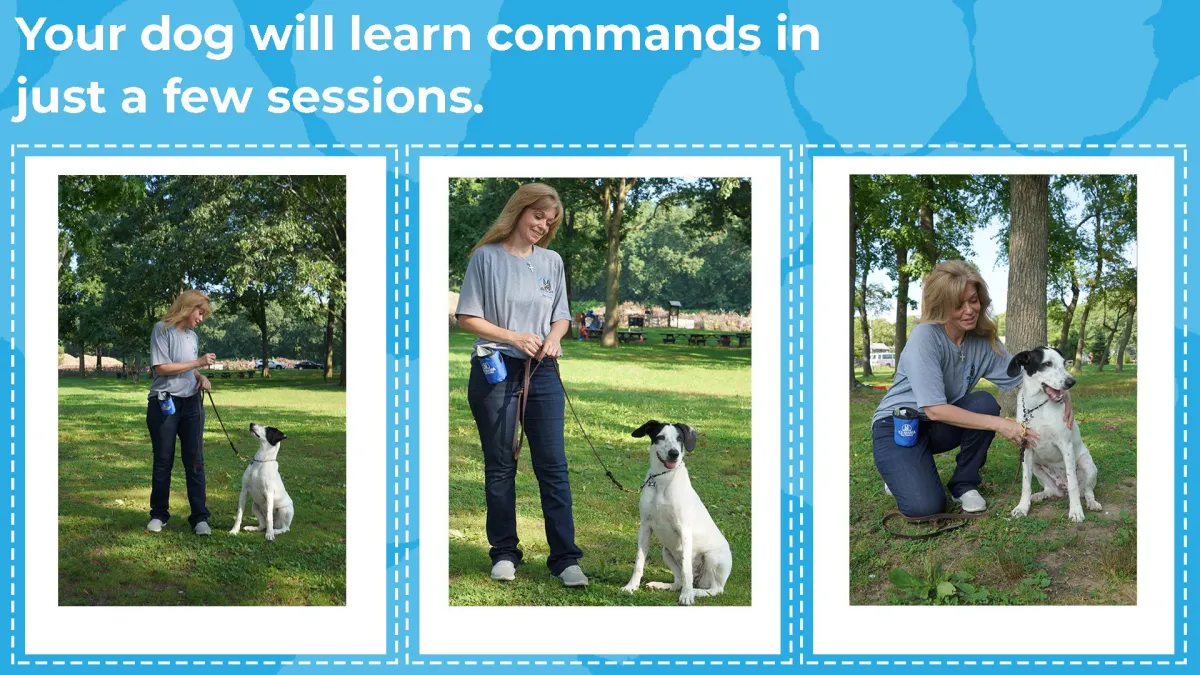 Your dog will learn commands in just a few sessions.